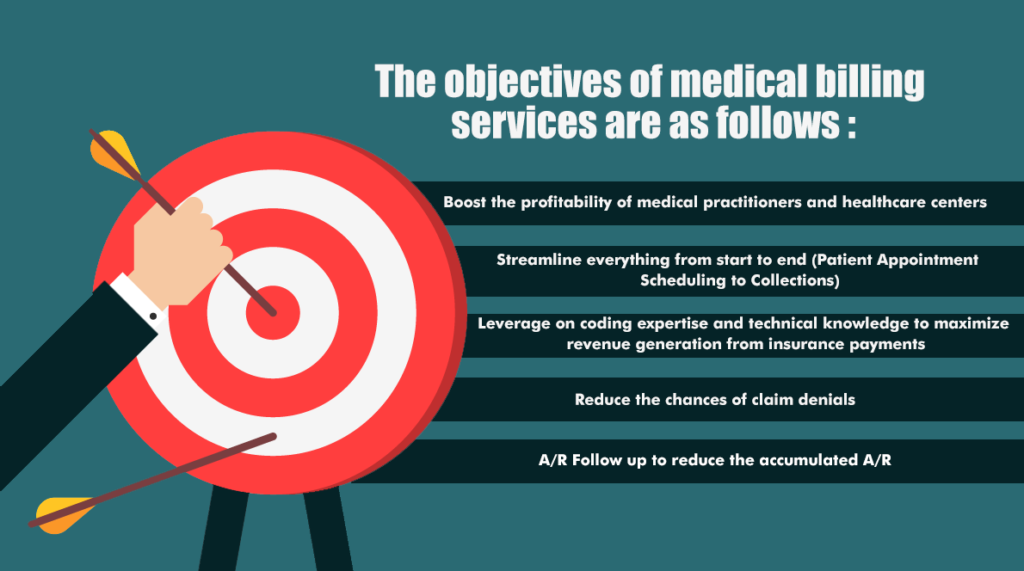 The objectives of medical billing services are as follows :

Boost the profitability of medical practitioners and healthcare centers

Streamline everything from start to end (Patient Appointment Scheduling to Collections)

Leverage on coding expertise and technical knowledge to maximize revenue generation from insurance payments

Reduce the chances of claim denials

A/R Follow up to reduce the accumulated A/R